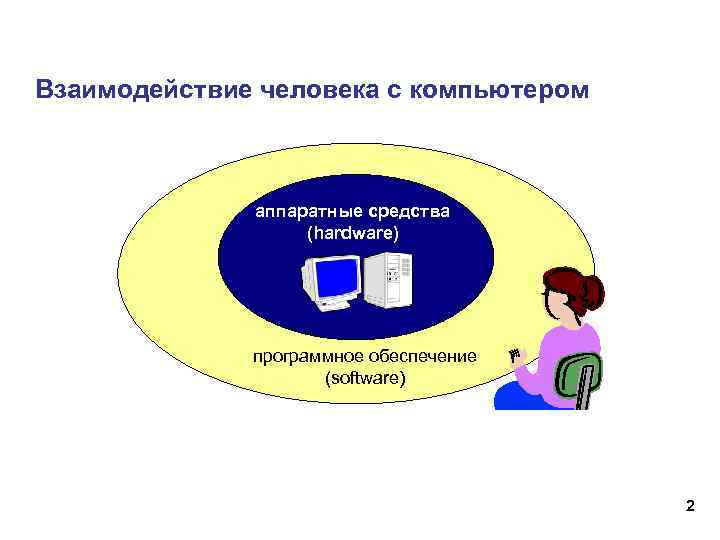 Взаимодействие человека с компьютером

аппаратные средства (hardware)

программное обеспечение (software)

2